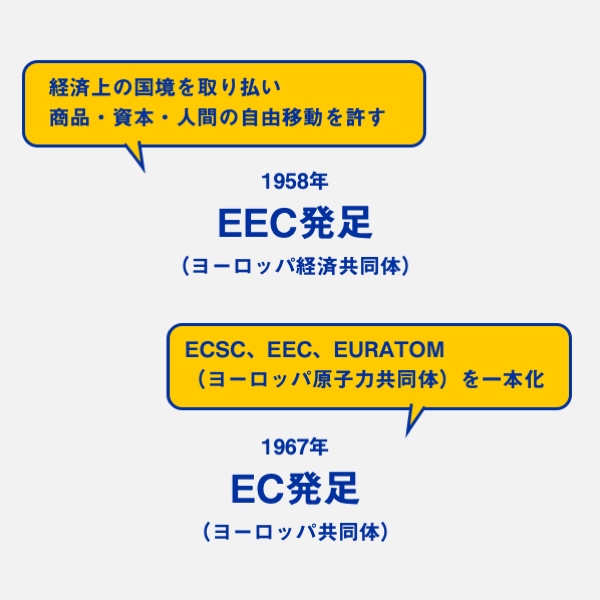 経済上の国境を取り払い
商品・資本・人間の自由移動を許す

1958年
EEC発足
（ヨーロッパ経済共同体）

ECSC、EEC、EURATOM
（ヨーロッパ原子力共同体）を一本化

1967年
EC発足
（ヨーロッパ共同体）